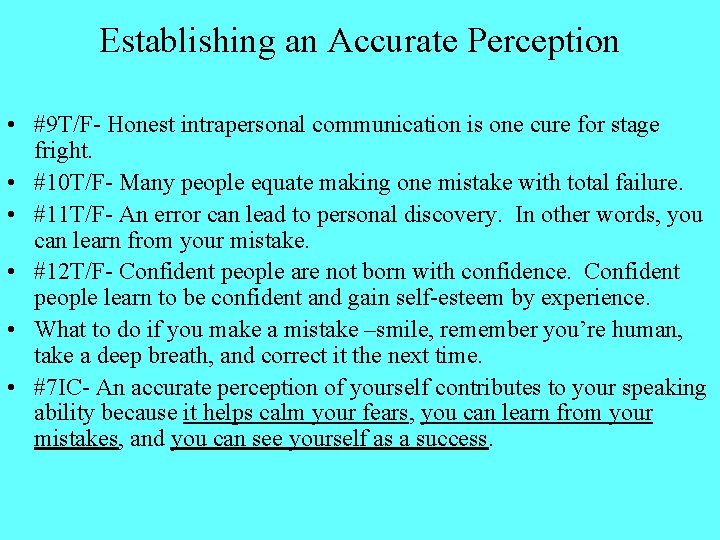 Establishing an Accurate Perception

• #9T/F- Honest intrapersonal communication is one cure for stage fright.
• #10T/F- Many people equate making one mistake with total failure.
• #11T/F- An error can lead to personal discovery. In other words, you can learn from your mistake.
• #12T/F- Confident people are not born with confidence. Confident people learn to be confident and gain self-esteem by experience.
• What to do if you make a mistake –smile, remember you're human, take a deep breath, and correct it the next time.
• #7IC- An accurate perception of yourself contributes to your speaking ability because it helps calm your fears, you can learn from your mistakes, and you can see yourself as a success.